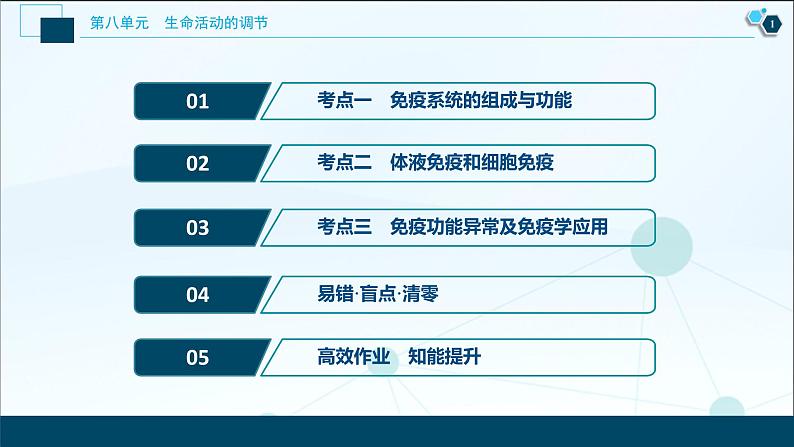 第八单元　生命活动的调节

1

01　考点一　免疫系统的组成与功能

02　考点二　体液免疫和细胞免疫

03　考点三　免疫功能异常及免疫学应用

04　易错·盲点·清零

05　高效作业　知能提升